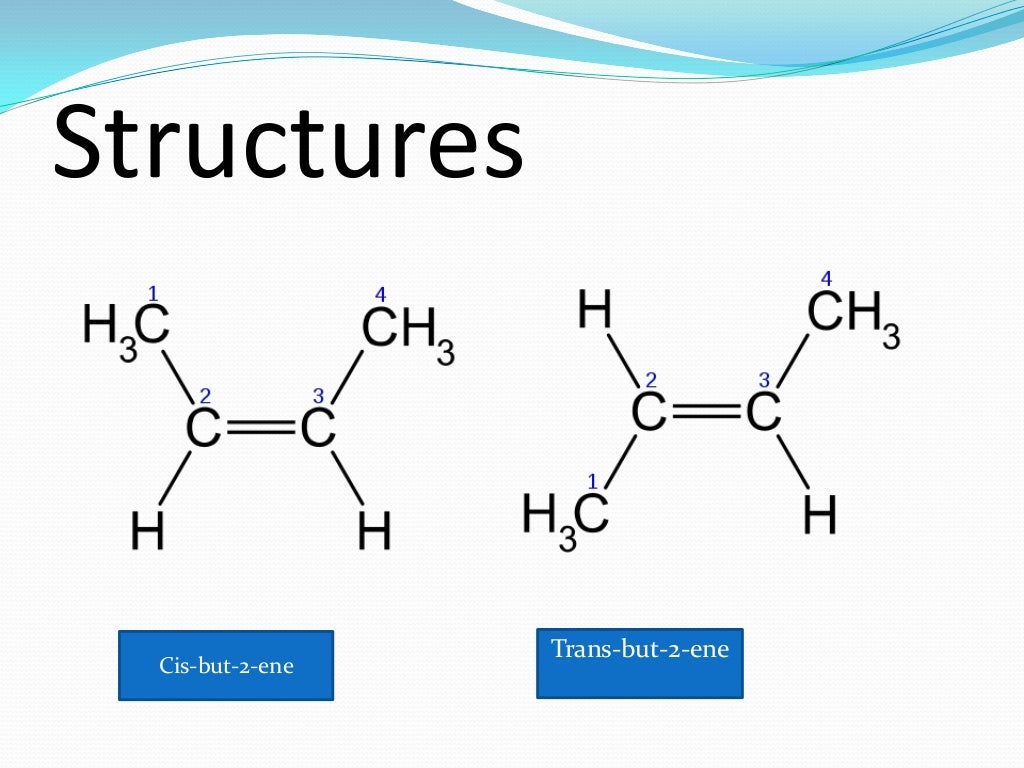 Structures

1
$H_3C$
4
$CH_3$
2
C
3
C
H
H

H
4
$CH_3$
2
C
3
C
1
$H_3C$
H

Cis-but-2-ene

Trans-but-2-ene